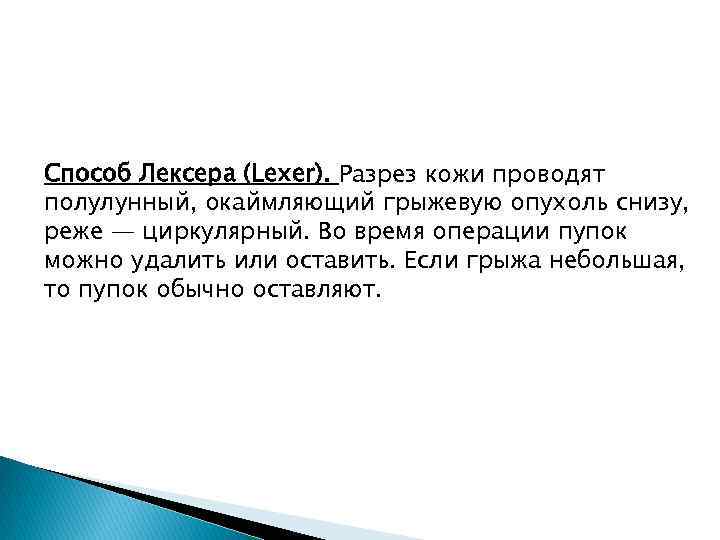 Способ Лексера (Lexer). Разрез кожи проводят полулунный, окаймляющий грыжевую опухоль снизу, реже — циркулярный. Во время операции пупок можно удалить или оставить. Если грыжа небольшая, то пупок обычно оставляют.